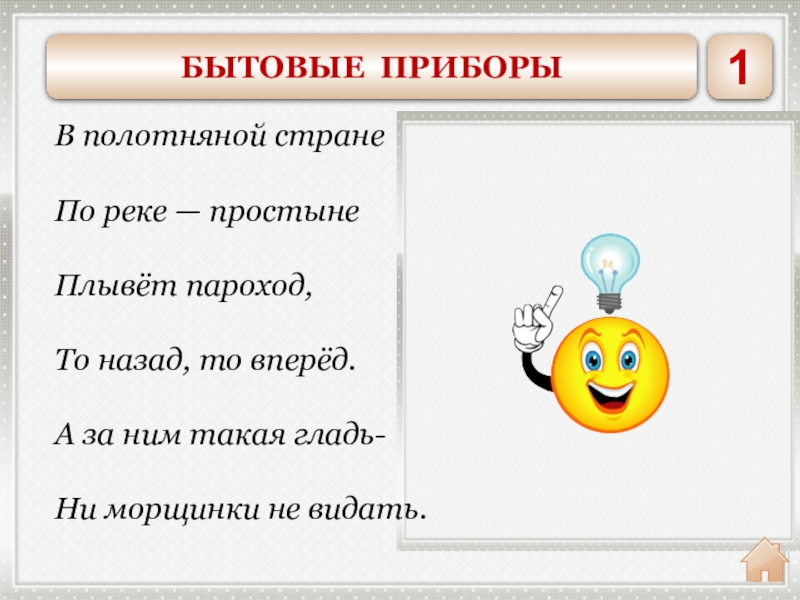 БЫТОВЫЕ ПРИБОРЫ

1

В полотняной стране

По реке — простыне

Плывёт пароход,

То назад, то вперёд.

А за ним такая гладь-

Ни морщинки не видать.